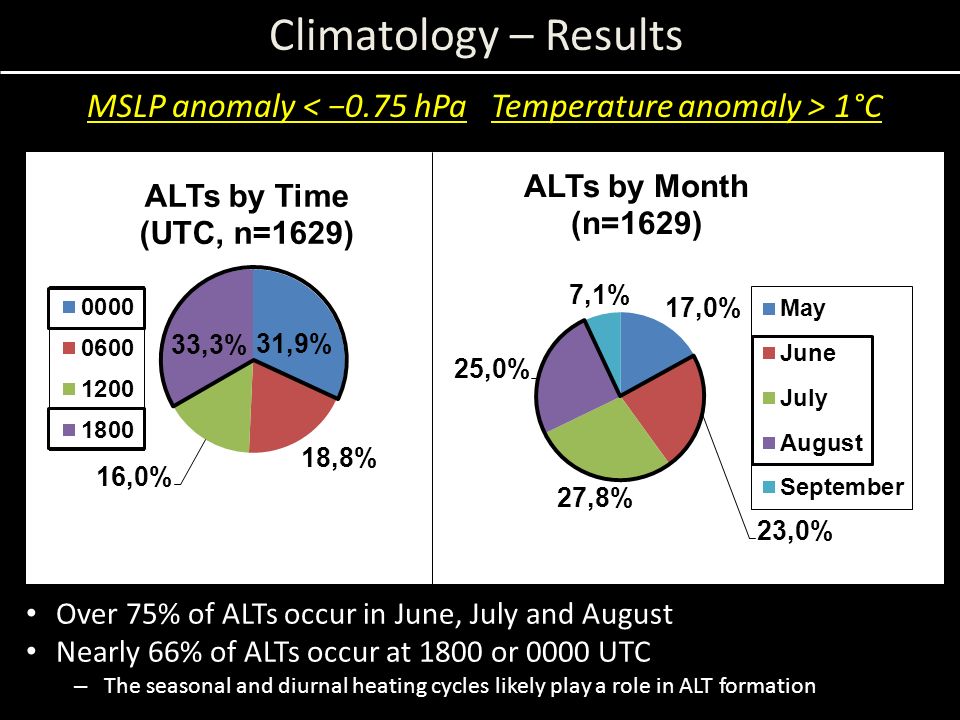 Climatology – Results

MSLP anomaly < −0.75 hPa   Temperature anomaly > 1°C

ALTs by Time (UTC, n=1629)

0000
0600
1200
1800

33,3%
31,9%
18,8%
16,0%

ALTs by Month (n=1629)

7,1%
17,0%
25,0%
27,8%
23,0%

May
June
July
August
September

• Over 75% of ALTs occur in June, July and August
• Nearly 66% of ALTs occur at 1800 or 0000 UTC
– The seasonal and diurnal heating cycles likely play a role in ALT formation